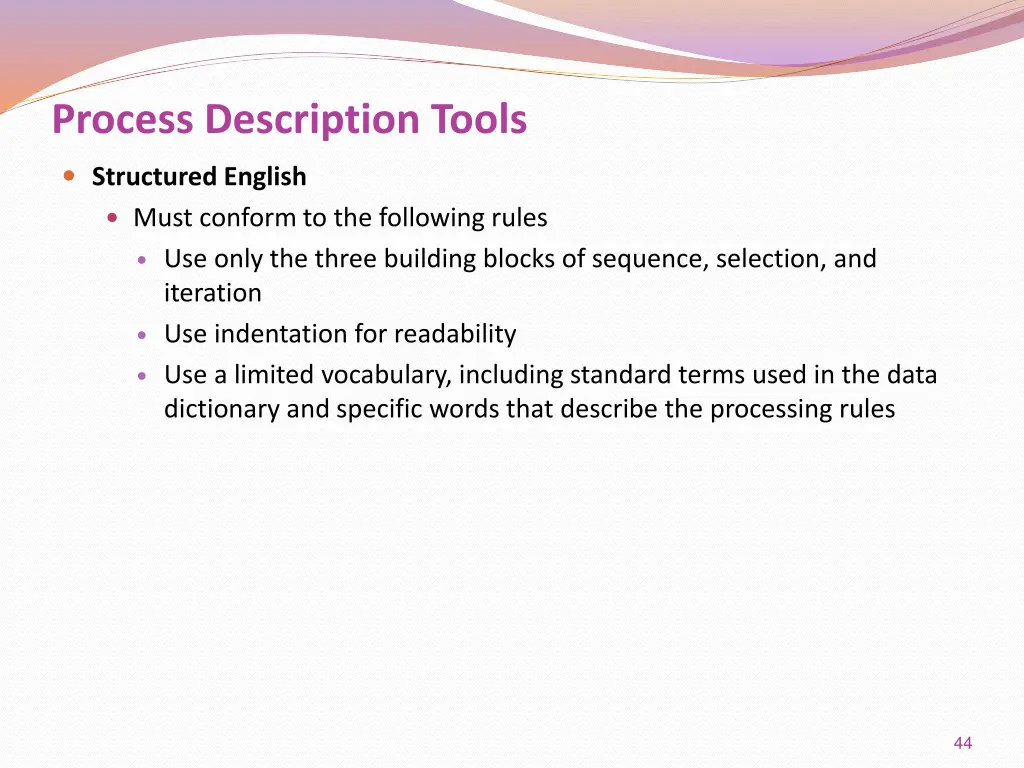 Process Description Tools

Structured English

Must conform to the following rules

Use only the three building blocks of sequence, selection, and iteration

Use indentation for readability

Use a limited vocabulary, including standard terms used in the data dictionary and specific words that describe the processing rules

44